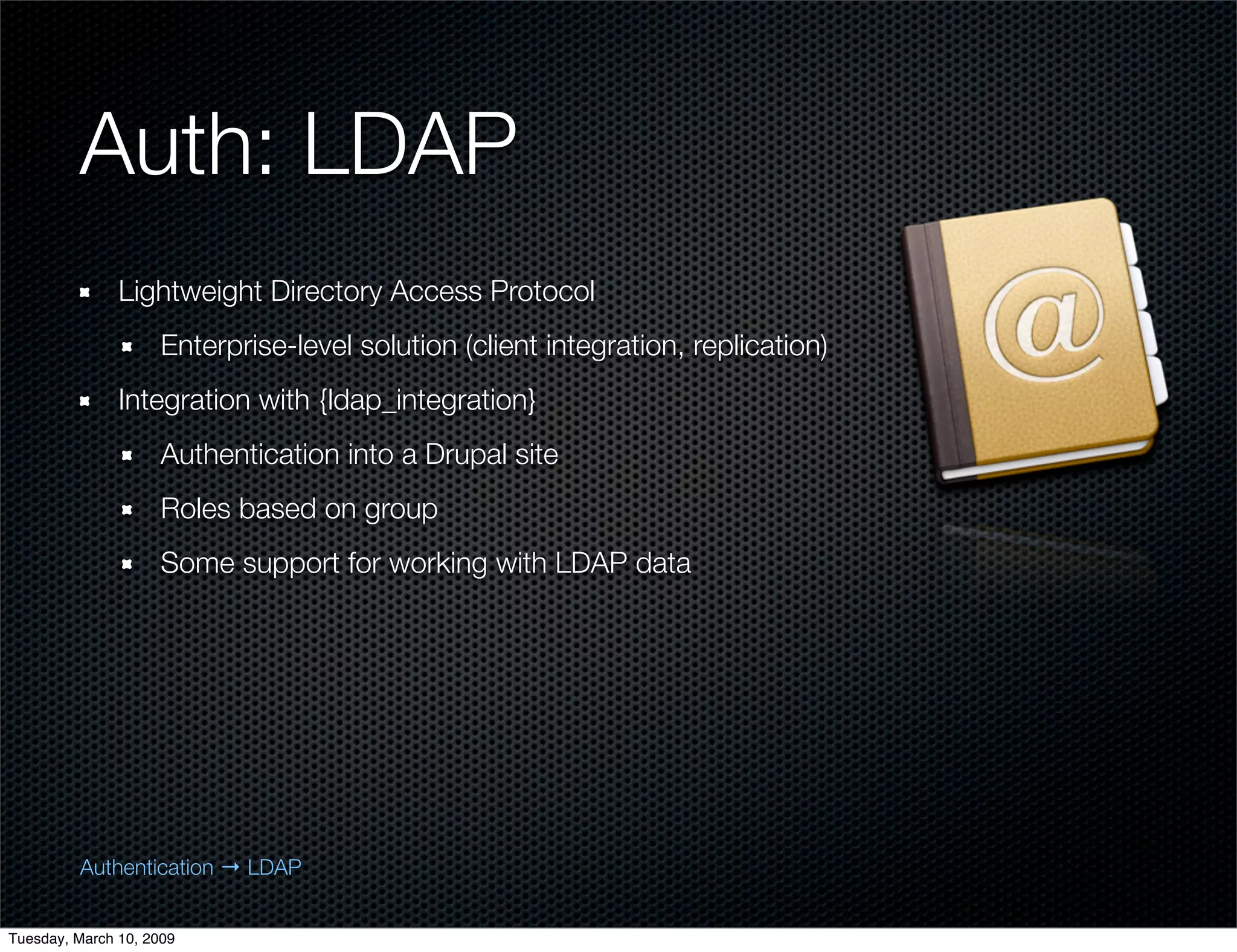 Auth: LDAP

Lightweight Directory Access Protocol

Enterprise-level solution (client integration, replication)

Integration with {ldap_integration}

Authentication into a Drupal site

Roles based on group

Some support for working with LDAP data

@

Authentication → LDAP

Tuesday, March 10, 2009